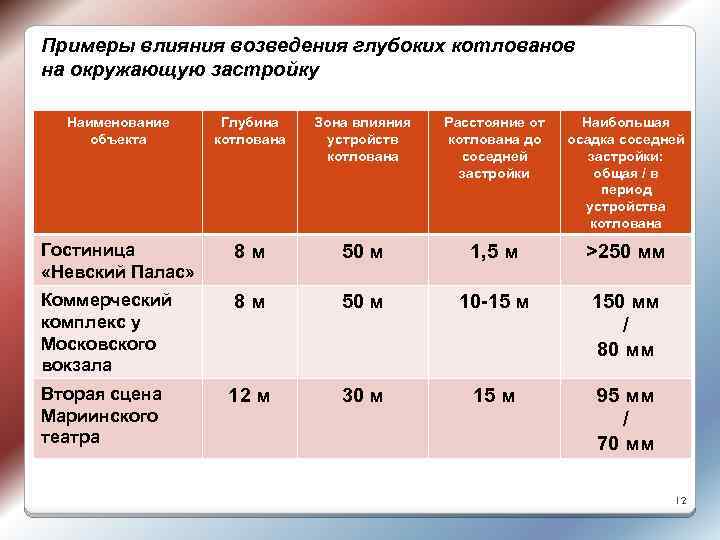 Примеры влияния возведения глубоких котлованов на окружающую застройку

| Наименование объекта | Глубина котлована | Зона влияния устройств котлована | Расстояние от котлована до соседней застройки | Наибольшая осадка соседней застройки: общая / в период устройства котлована |
|---|---|---|---|---|
| Гостиница «Невский Палас» | 8 м | 50 м | 1,5 м | >250 мм |
| Коммерческий комплекс у Московского вокзала | 8 м | 50 м | 10-15 м | 150 мм / 80 мм |
| Вторая сцена Мариинского театра | 12 м | 30 м | 15 м | 95 мм / 70 мм |

12